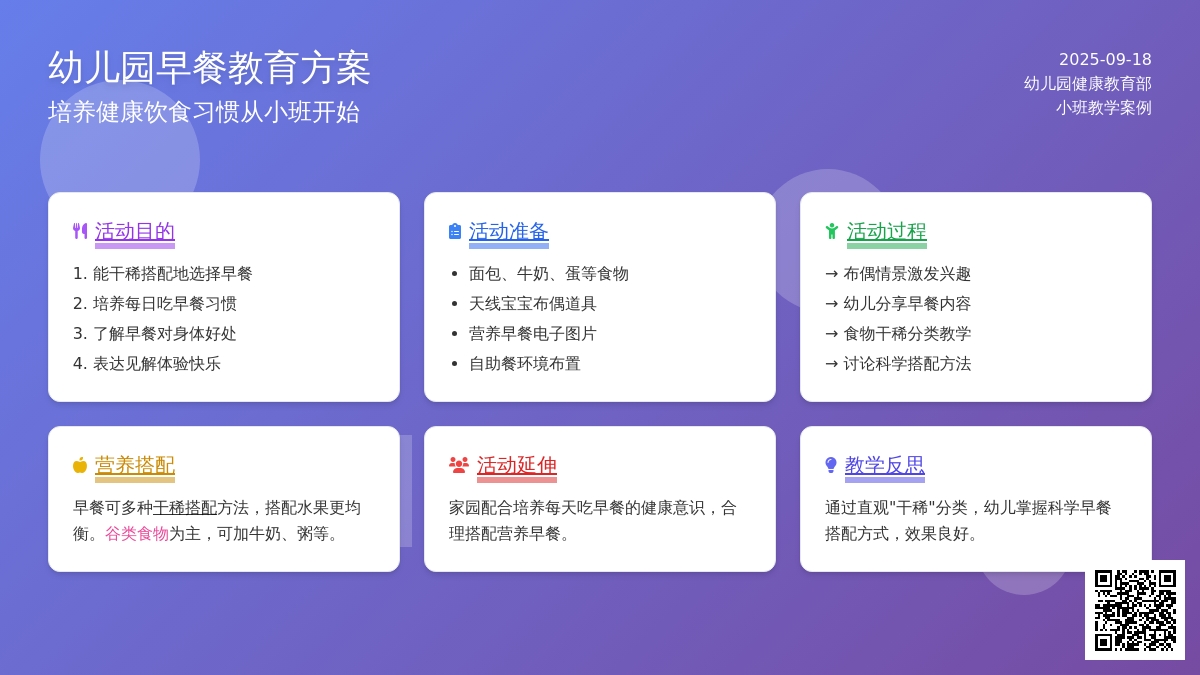 幼儿园早餐教育方案
培养健康饮食习惯从小班开始

2025-09-18
幼儿园健康教育部
小班教学案例

活动目的
1. 能干稀搭配地选择早餐
2. 培养每日吃早餐习惯
3. 了解早餐对身体好处
4. 表达见解体验快乐

活动准备
• 面包、牛奶、蛋等食物
• 天线宝宝布偶道具
• 营养早餐电子图片
• 自助餐环境布置

活动过程
→ 布偶情景激发兴趣
→ 幼儿分享早餐内容
→ 食物干稀分类教学
→ 讨论科学搭配方法

营养搭配
早餐可多种干稀搭配方法，搭配水果更均衡。谷类食物为主，可加牛奶、粥等。

活动延伸
家园配合培养每天吃早餐的健康意识，合理搭配营养早餐。

教学反思
通过直观"干稀"分类，幼儿掌握科学早餐搭配方式，效果良好。